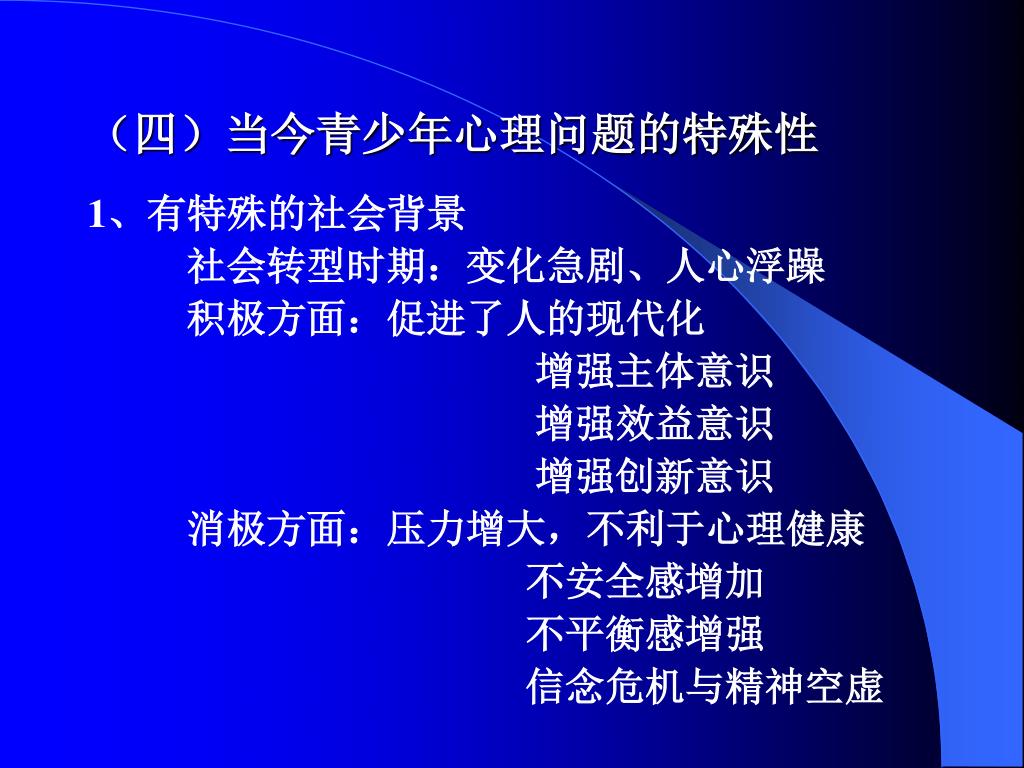 （四）当今青少年心理问题的特殊性

1、有特殊的社会背景

社会转型时期：变化急剧、人心浮躁

积极方面：促进了人的现代化

增强主体意识

增强效益意识

增强创新意识

消极方面：压力增大，不利于心理健康

不安全感增加

不平衡感增强

信念危机与精神空虚